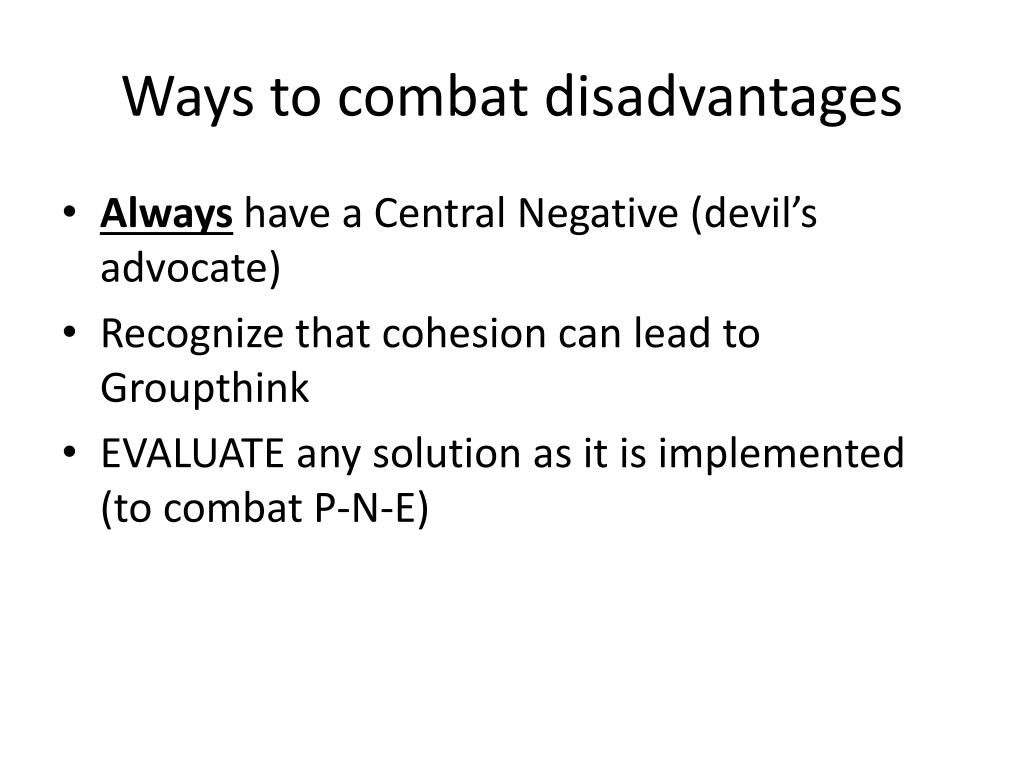 Ways to combat disadvantages

• Always have a Central Negative (devil's advocate)
• Recognize that cohesion can lead to Groupthink
• EVALUATE any solution as it is implemented (to combat P-N-E)